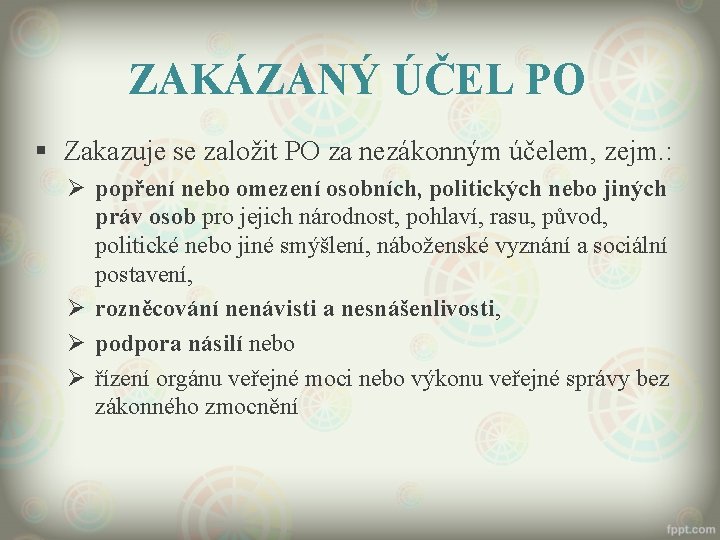 ZAKÁZANÝ ÚČEL PO

▪ Zakazuje se založit PO za nezákonným účelem, zejm.:

➢ popření nebo omezení osobních, politických nebo jiných práv osob pro jejich národnost, pohlaví, rasu, původ, politické nebo jiné smýšlení, náboženské vyznání a sociální postavení,

➢ rozněcování nenávisti a nesnášenlivosti,

➢ podpora násilí nebo

➢ řízení orgánu veřejné moci nebo výkonu veřejné správy bez zákonného zmocnění

fppt.com